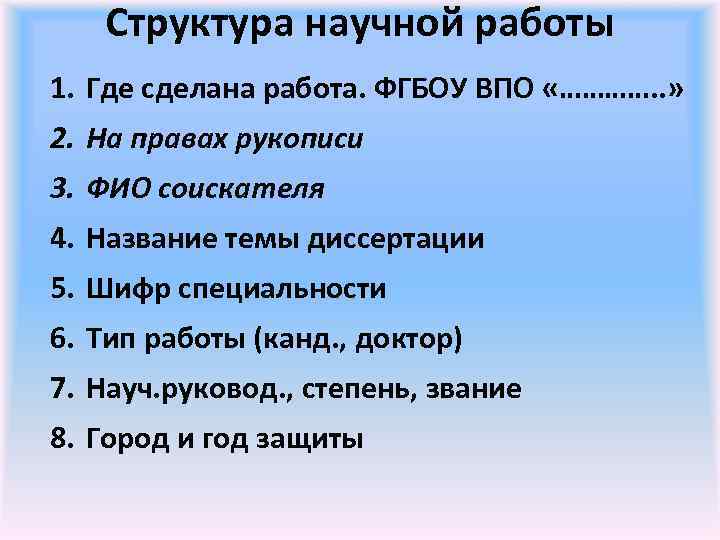 Структура научной работы

1. Где сделана работа. ФГБОУ ВПО «…………..»
2. На правах рукописи
3. ФИО соискателя
4. Название темы диссертации
5. Шифр специальности
6. Тип работы (канд., доктор)
7. Науч.руковод., степень, звание
8. Город и год защиты